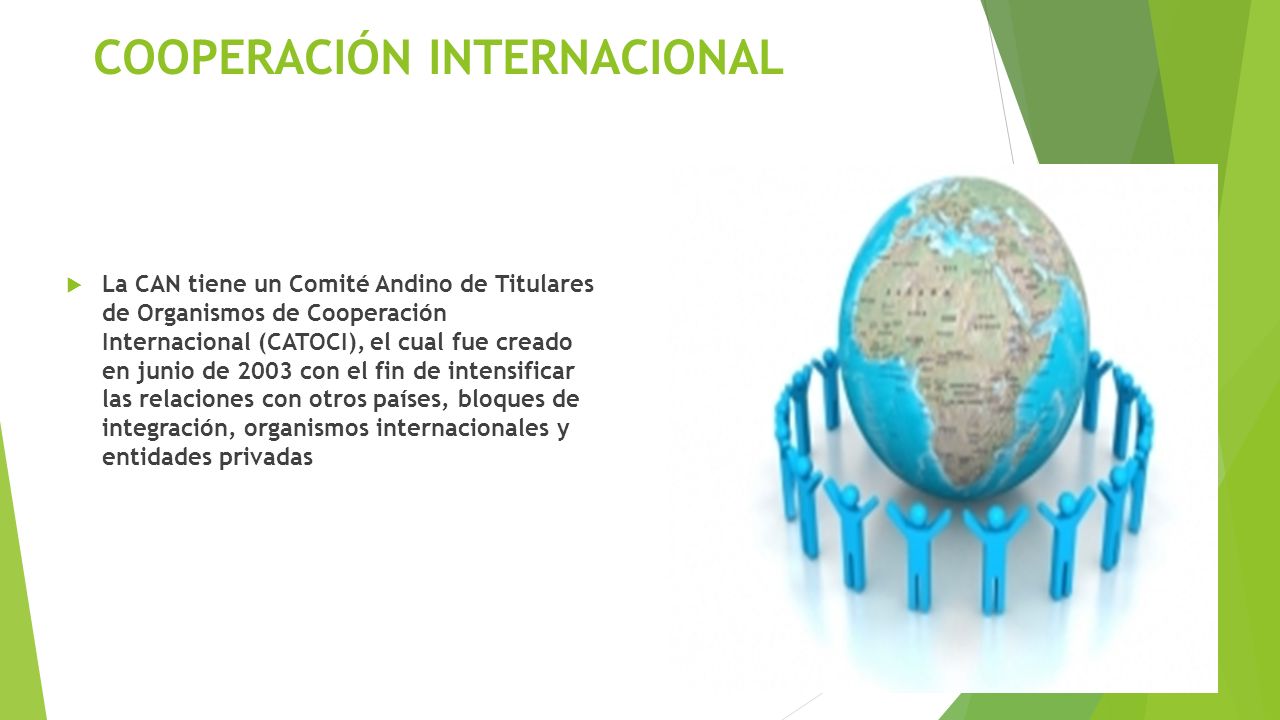 COOPERACIÓN INTERNACIONAL

La CAN tiene un Comité Andino de Titulares de Organismos de Cooperación Internacional (CATOCI), el cual fue creado en junio de 2003 con el fin de intensificar las relaciones con otros países, bloques de integración, organismos internacionales y entidades privadas